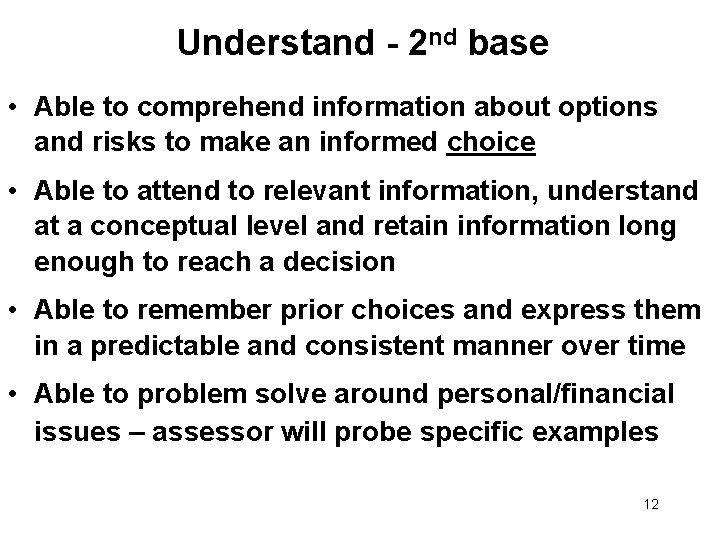 Understand - 2nd base

• Able to comprehend information about options and risks to make an informed choice

• Able to attend to relevant information, understand at a conceptual level and retain information long enough to reach a decision

• Able to remember prior choices and express them in a predictable and consistent manner over time

• Able to problem solve around personal/financial issues – assessor will probe specific examples

12